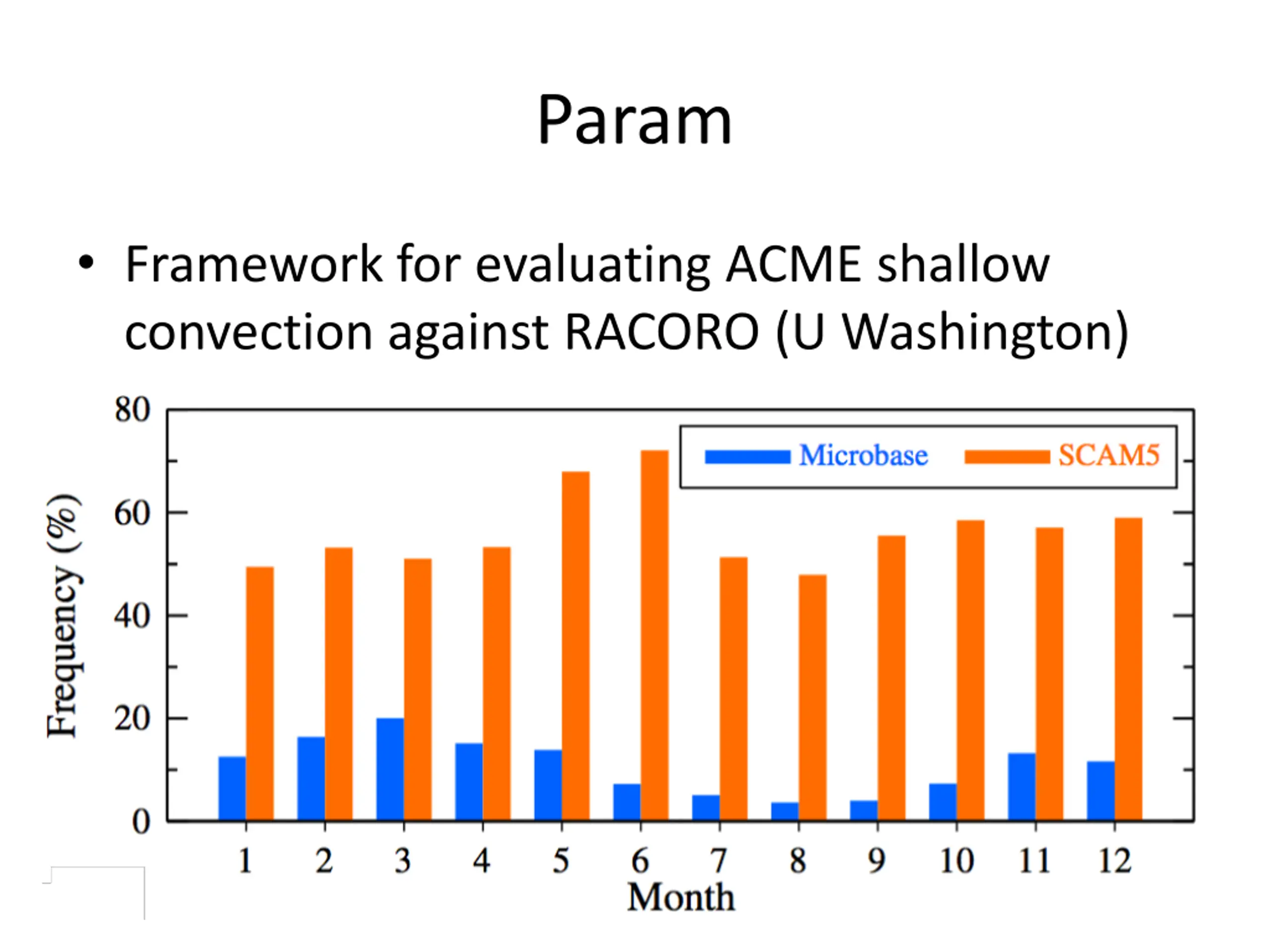 Param

• Framework for evaluating ACME shallow convection against RACORO (U Washington)

Frequency (%)

80
60
40
20
0

Microbase
SCAM5

1 2 3 4 5 6 7 8 9 10 11 12
Month